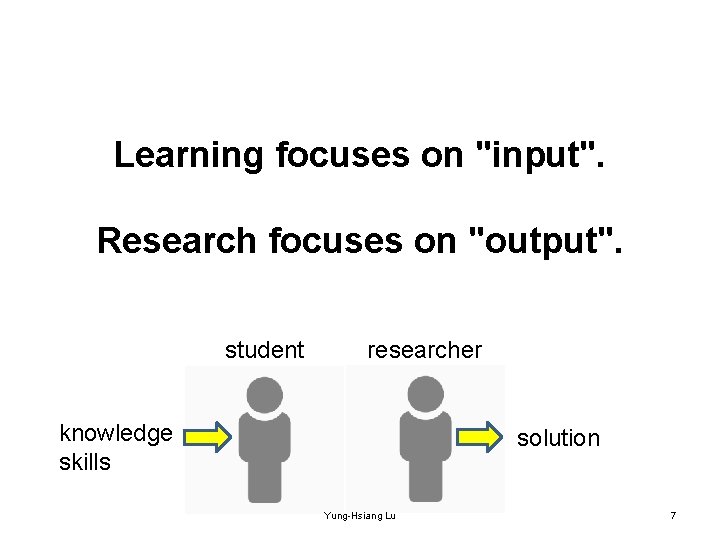 Learning focuses on "input".

Research focuses on "output".

student

researcher

knowledge
skills

solution

Yung-Hsiang Lu

7